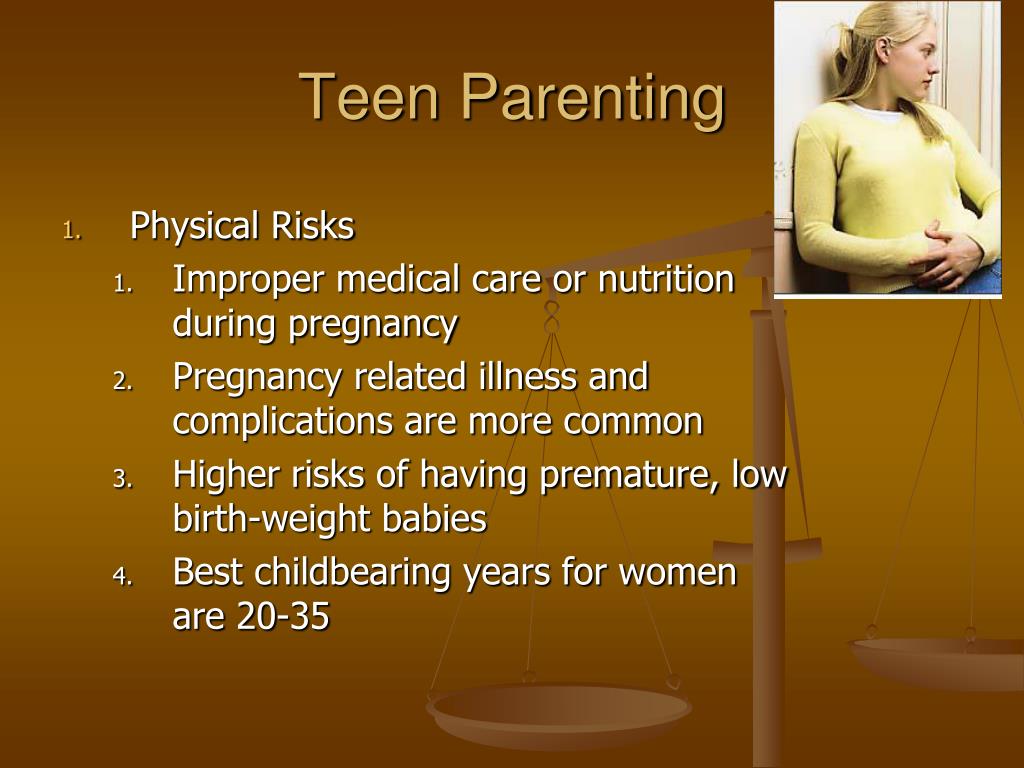 Teen Parenting

1. Physical Risks
   1. Improper medical care or nutrition during pregnancy
   2. Pregnancy related illness and complications are more common
   3. Higher risks of having premature, low birth-weight babies
   4. Best childbearing years for women are 20-35